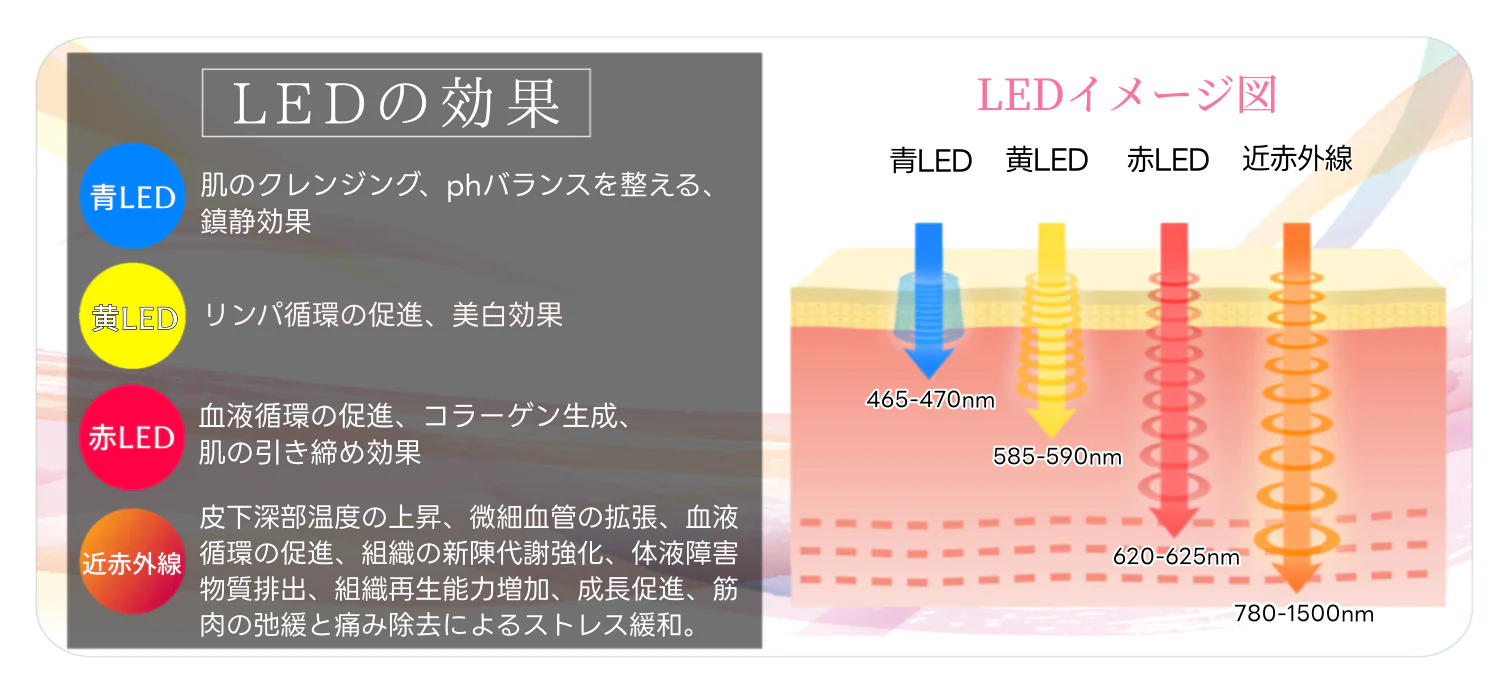 LEDの効果

青LED
肌のクレンジング、phバランスを整える、鎮静効果

黄LED
リンパ循環の促進、美白効果

赤LED
血液循環の促進、コラーゲン生成、肌の引き締め効果

近赤外線
皮下深部温度の上昇、微細血管の拡張、血液循環の促進、組織の新陳代謝強化、体液障害物質排出、組織再生能力増加、成長促進、筋肉の弛緩と痛み除去によるストレス緩和。

LEDイメージ図

青LED 黄LED 赤LED 近赤外線

465-470nm
585-590nm
620-625nm
780-1500nm